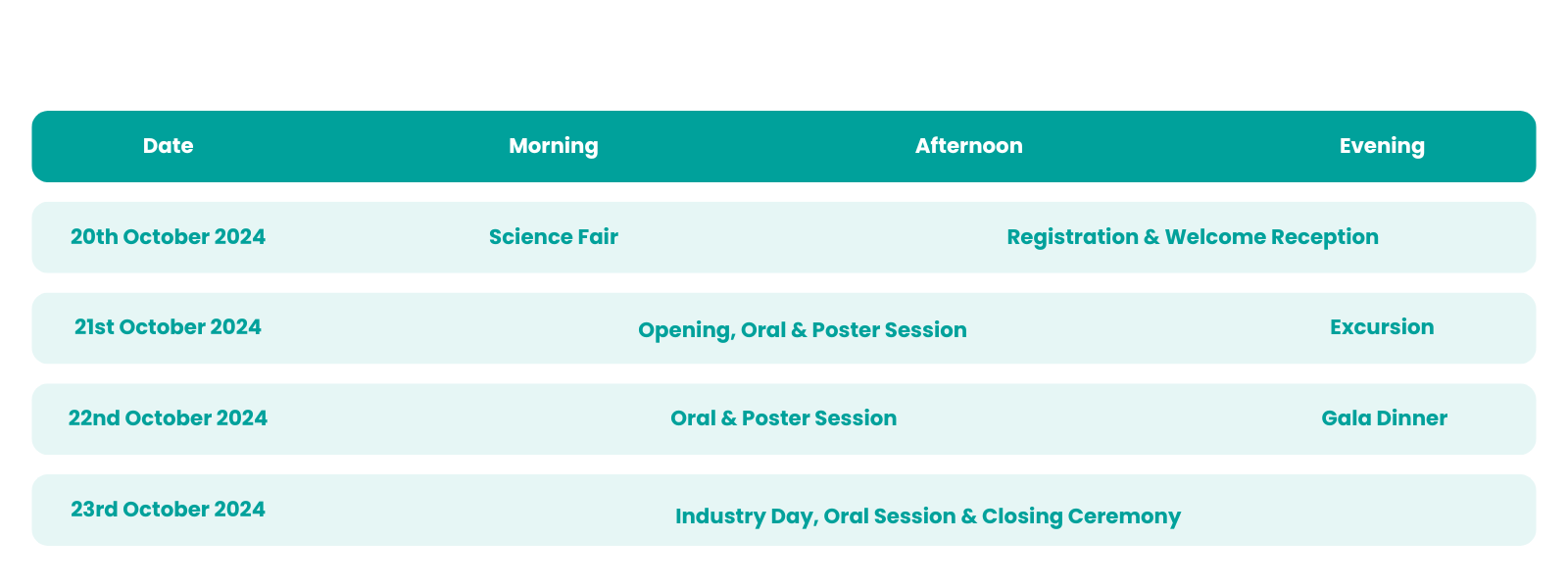 | Date | Morning | Afternoon | Evening |
|---|---|---|---|
| 20th October 2024 | Science Fair | Registration & Welcome Reception | |
| 21st October 2024 | Opening, Oral & Poster Session | | Excursion |
| 22nd October 2024 | Oral & Poster Session | | Gala Dinner |
| 23rd October 2024 | Industry Day, Oral Session & Closing Ceremony | | |